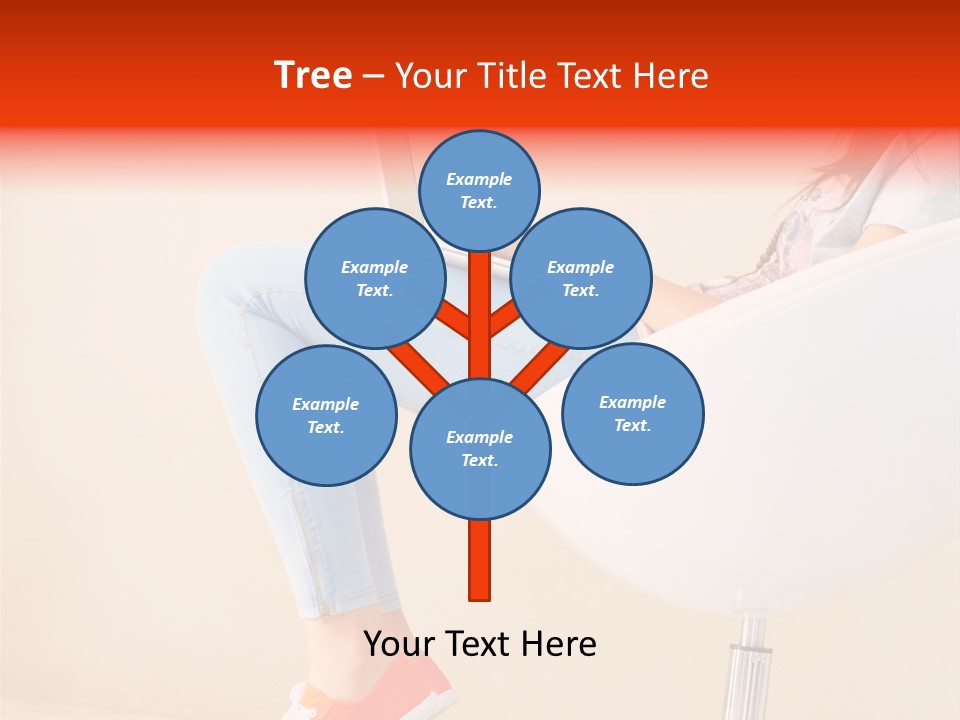 Tree – Your Title Text Here

Example Text.

Example Text.

Example Text.

Example Text.

Example Text.

Example Text.

Your Text Here